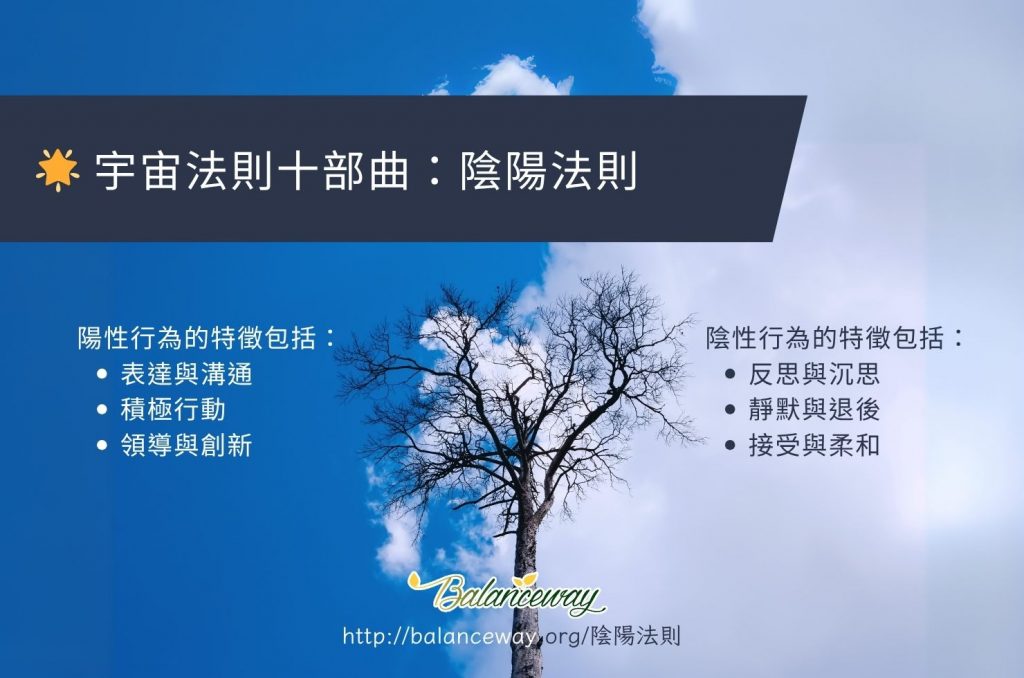 🌟 宇宙法則十部曲：陰陽法則

陽性行為的特徵包括：
- 表達與溝通
- 積極行動
- 領導與創新

陰性行為的特徵包括：
- 反思與沉思
- 靜默與退後
- 接受與柔和

Balanceway
http://balanceway.org/陰陽法則